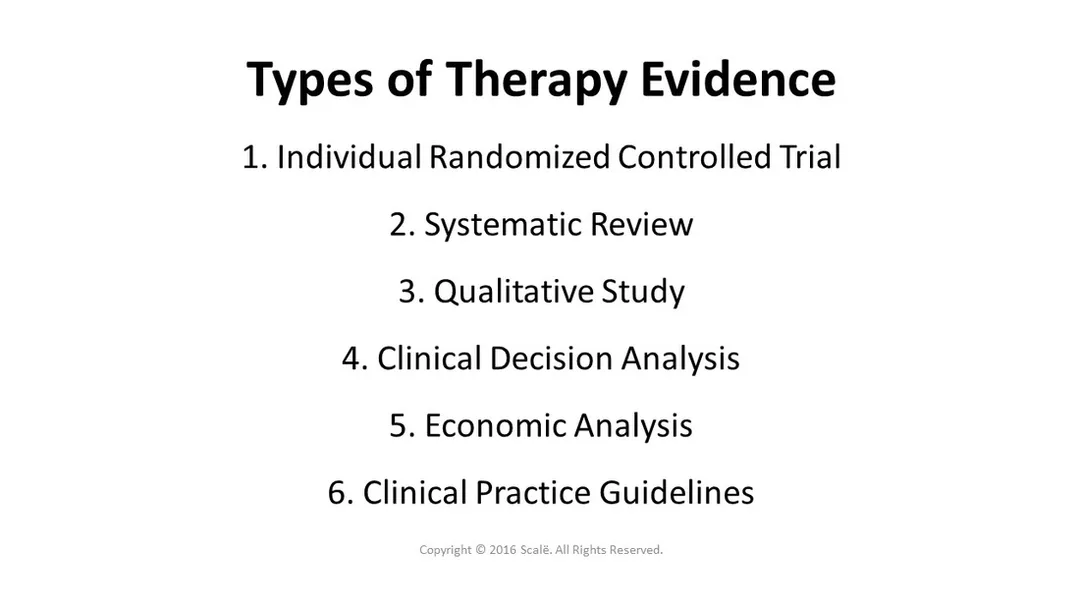 Types of Therapy Evidence

1. Individual Randomized Controlled Trial

2. Systematic Review

3. Qualitative Study

4. Clinical Decision Analysis

5. Economic Analysis

6. Clinical Practice Guidelines

Copyright © 2016 Scalë. All Rights Reserved.